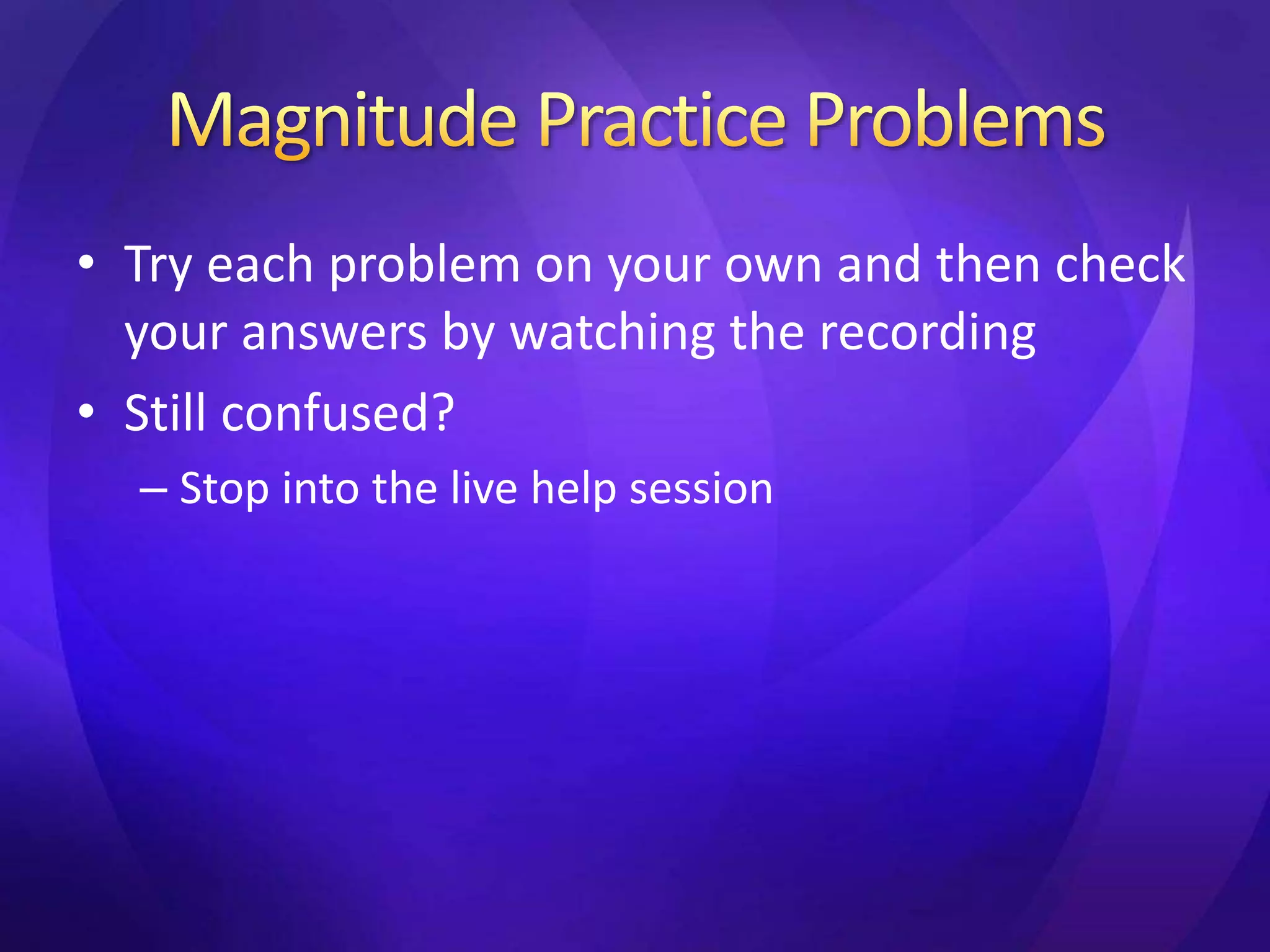 Magnitude Practice Problems

• Try each problem on your own and then check your answers by watching the recording

• Still confused?

– Stop into the live help session